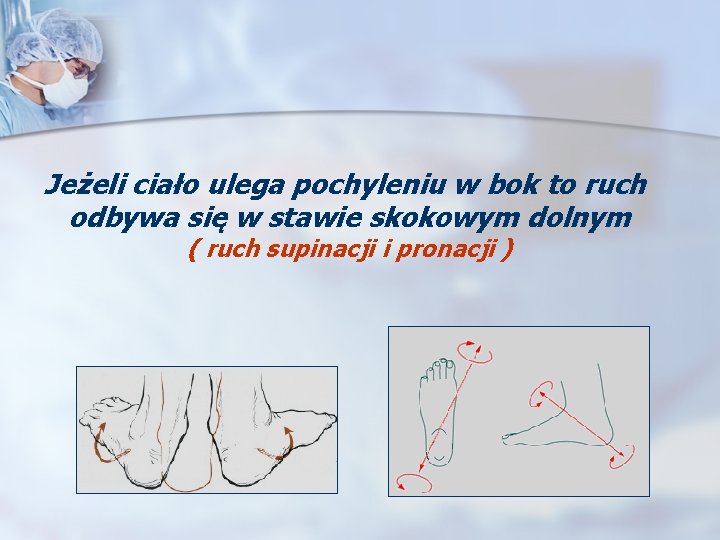 Jeżeli ciało ulega pochyleniu w bok to ruch odbywa się w stawie skokowym dolnym
( ruch supinacji i pronacji )